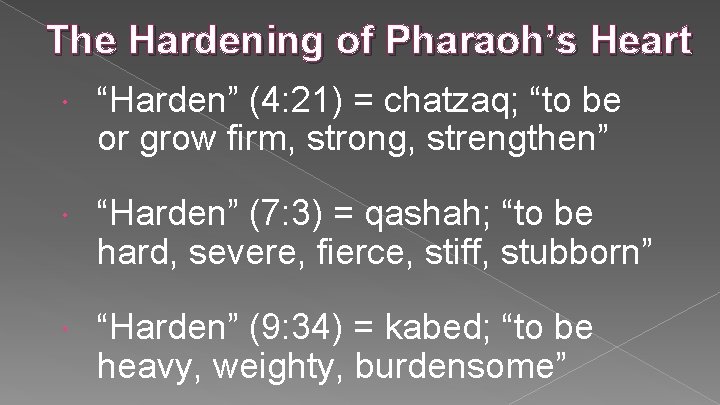 The Hardening of Pharaoh's Heart

• "Harden" (4:21) = chatzaq; "to be or grow firm, strong, strengthen"

• "Harden" (7:3) = qashah; "to be hard, severe, fierce, stiff, stubborn"

• "Harden" (9:34) = kabed; "to be heavy, weighty, burdensome"